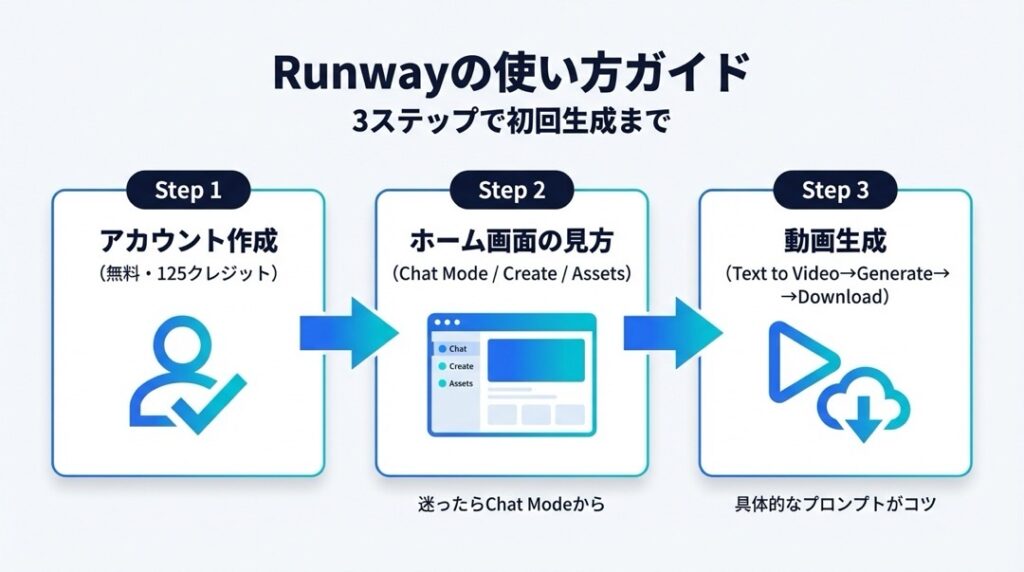 Runwayの使い方ガイド
3ステップで初回生成まで

Step 1
アカウント作成
(無料・125クレジット)

Step 2
ホーム画面の見方
(Chat Mode / Create / Assets)
Chat
Create
Assets

迷ったらChat Modeから

Step 3
動画生成
(Text to Video→Generate→→Download)

具体的なプロンプトがコツ